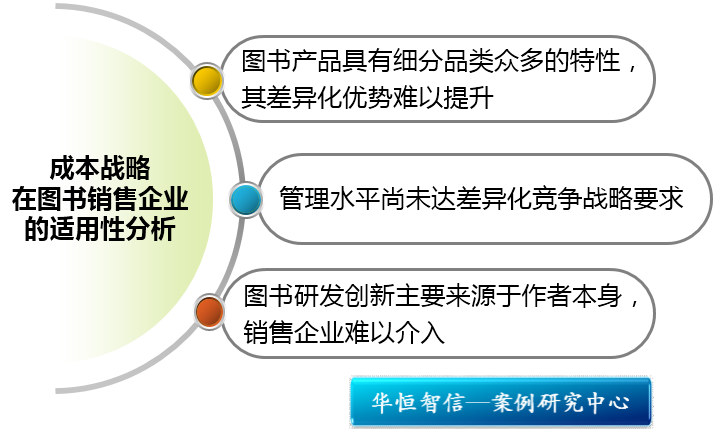 成本战略
在图书销售企业
的适用性分析

图书产品具有细分品类众多的特性，其差异化优势难以提升

管理水平尚未达差异化竞争战略要求

图书研发创新主要来源于作者本身，销售企业难以介入

华恒智信—案例研究中心